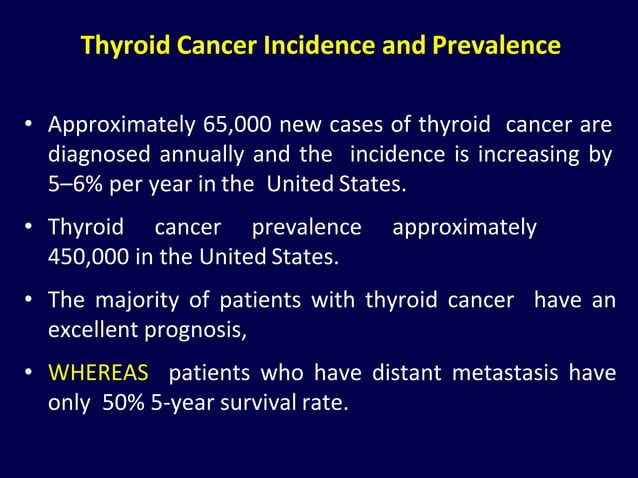 Thyroid Cancer Incidence and Prevalence

• Approximately 65,000 new cases of thyroid cancer are diagnosed annually and the incidence is increasing by 5–6% per year in the United States.

• Thyroid cancer prevalence approximately 450,000 in the United States.

• The majority of patients with thyroid cancer have an excellent prognosis,

• WHEREAS patients who have distant metastasis have only 50% 5-year survival rate.